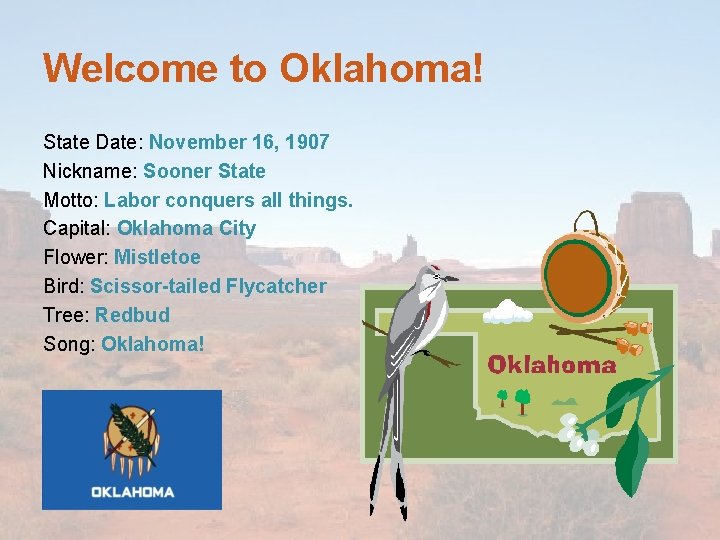 Welcome to Oklahoma!

State Date: November 16, 1907
Nickname: Sooner State
Motto: Labor conquers all things.
Capital: Oklahoma City
Flower: Mistletoe
Bird: Scissor-tailed Flycatcher
Tree: Redbud
Song: Oklahoma!

OKLAHOMA

Oklahoma